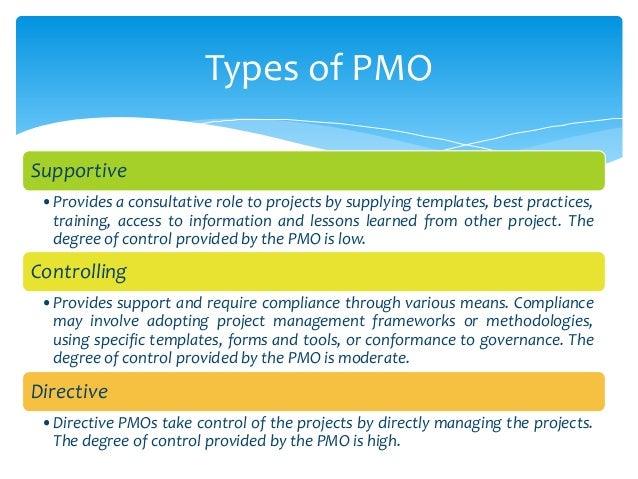 Types of PMO

Supportive

• Provides a consultative role to projects by supplying templates, best practices, training, access to information and lessons learned from other project. The degree of control provided by the PMO is low.

Controlling

• Provides support and require compliance through various means. Compliance may involve adopting project management frameworks or methodologies, using specific templates, forms and tools, or conformance to governance. The degree of control provided by the PMO is moderate.

Directive

• Directive PMOs take control of the projects by directly managing the projects. The degree of control provided by the PMO is high.